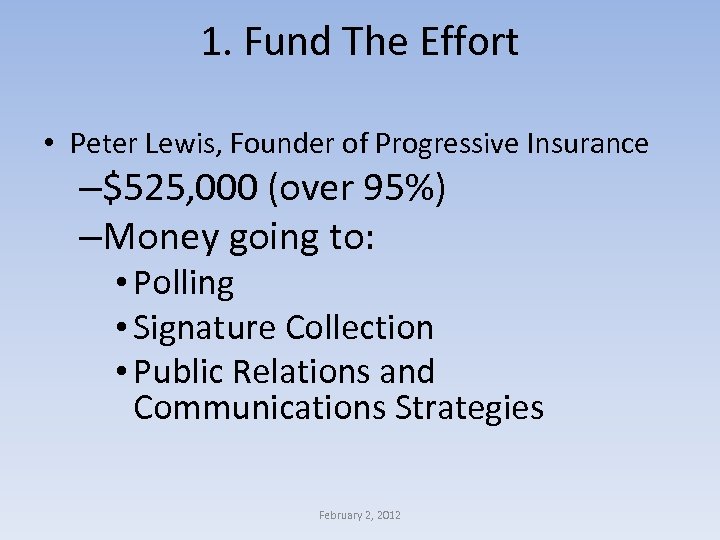 1. Fund The Effort

• Peter Lewis, Founder of Progressive Insurance
–\$525,000 (over 95%)
–Money going to:
• Polling
• Signature Collection
• Public Relations and Communications Strategies

February 2, 2012